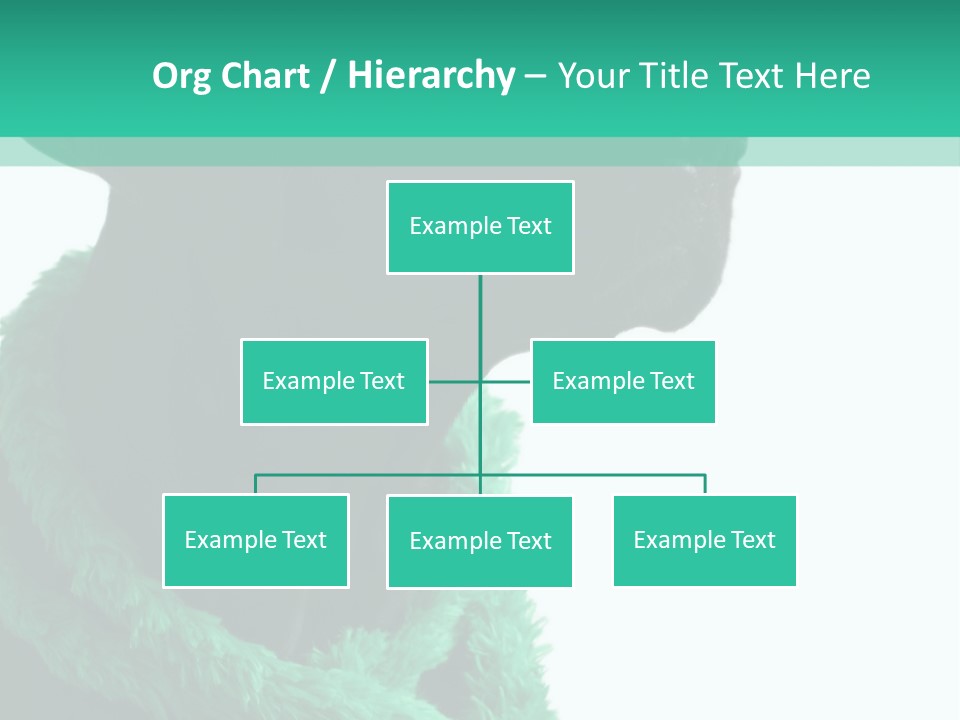 Org Chart / Hierarchy – Your Title Text Here

Example Text

Example Text

Example Text

Example Text

Example Text

Example Text